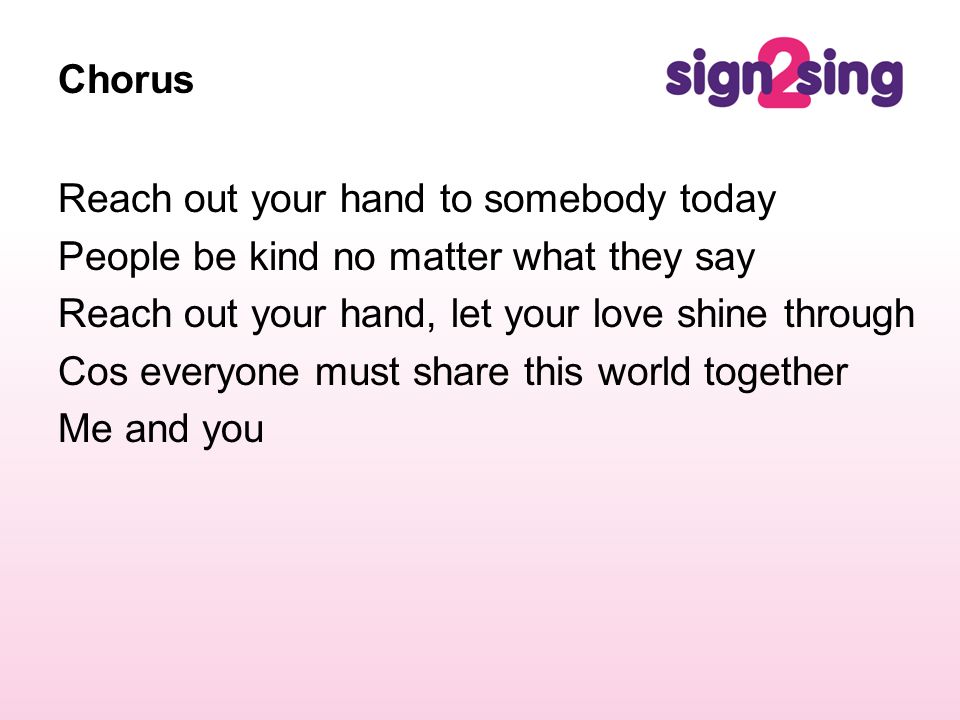 Chorus

sign2sing

Reach out your hand to somebody today
People be kind no matter what they say
Reach out your hand, let your love shine through
Cos everyone must share this world together
Me and you